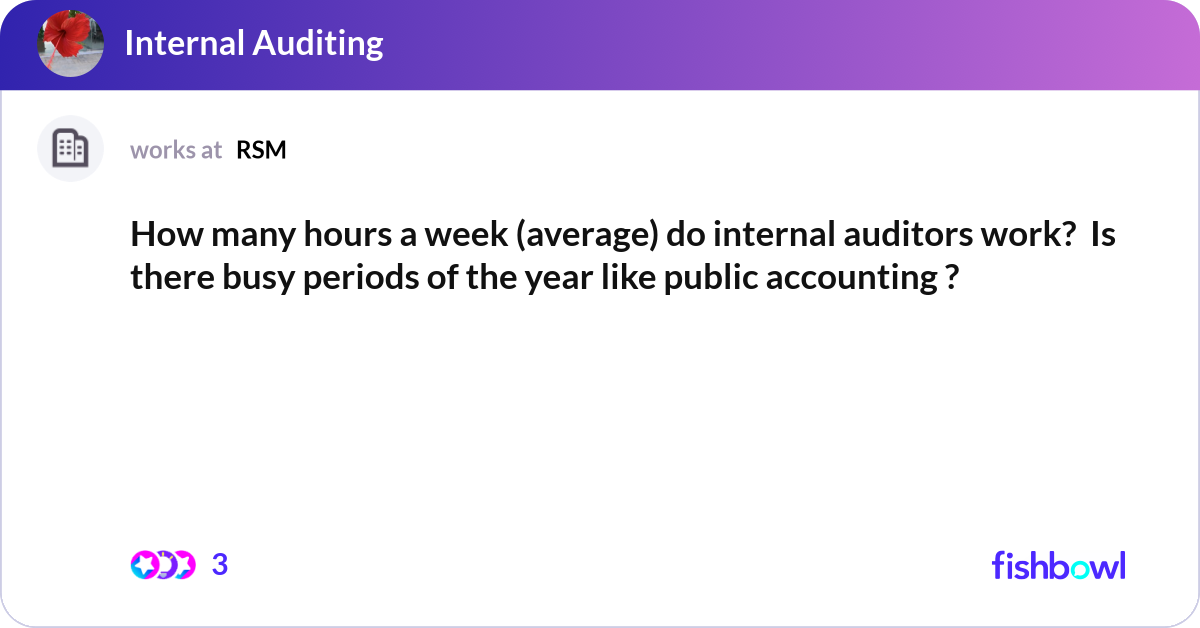 Internal Auditing

works at RSM

How many hours a week (average) do internal auditors work? Is there busy periods of the year like public accounting ?

3

fishbowl